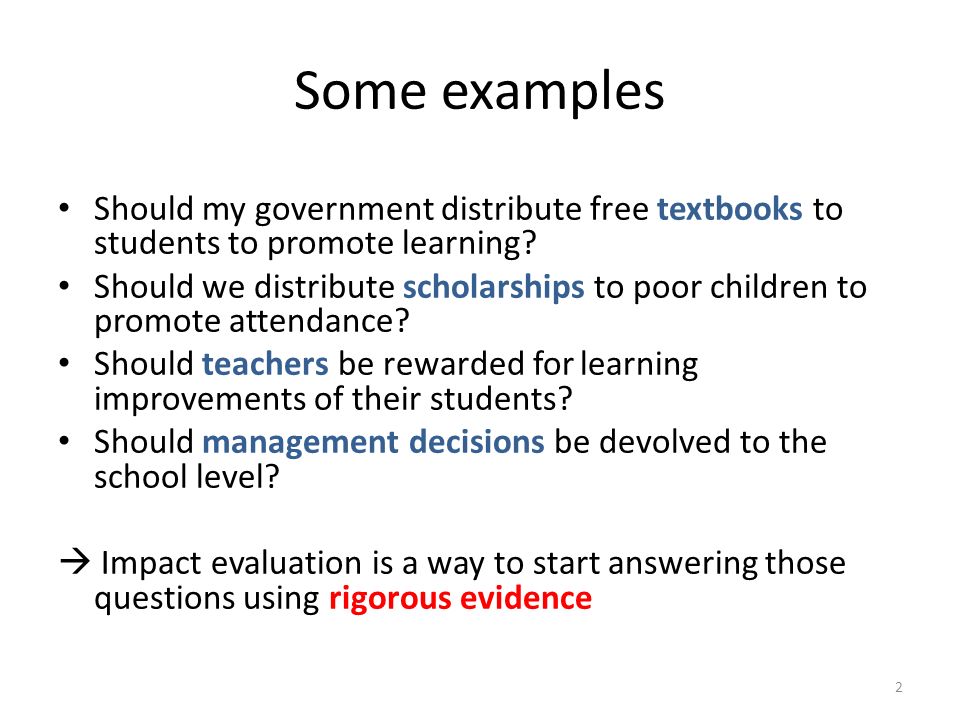 Some examples

• Should my government distribute free textbooks to students to promote learning?
• Should we distribute scholarships to poor children to promote attendance?
• Should teachers be rewarded for learning improvements of their students?
• Should management decisions be devolved to the school level?

→ Impact evaluation is a way to start answering those questions using rigorous evidence

2